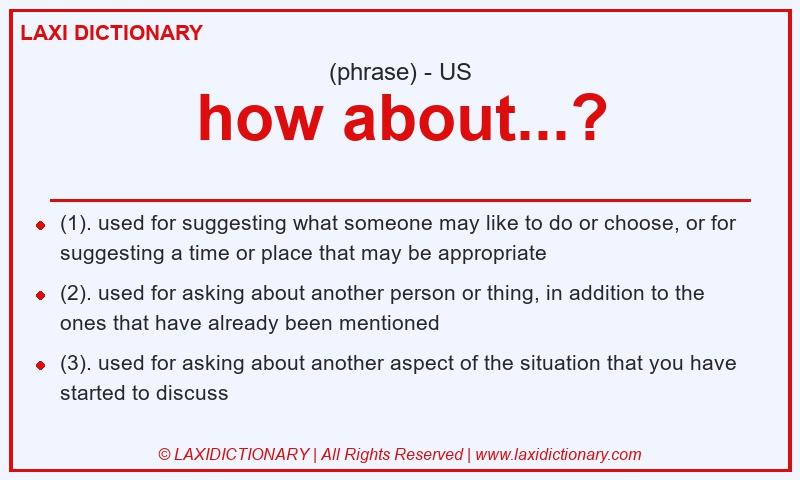 LAXI DICTIONARY

(phrase) - US

how about...?

- (1). used for suggesting what someone may like to do or choose, or for suggesting a time or place that may be appropriate
- (2). used for asking about another person or thing, in addition to the ones that have already been mentioned
- (3). used for asking about another aspect of the situation that you have started to discuss

© LAXIDICTIONARY | All Rights Reserved | www.laxidictionary.com